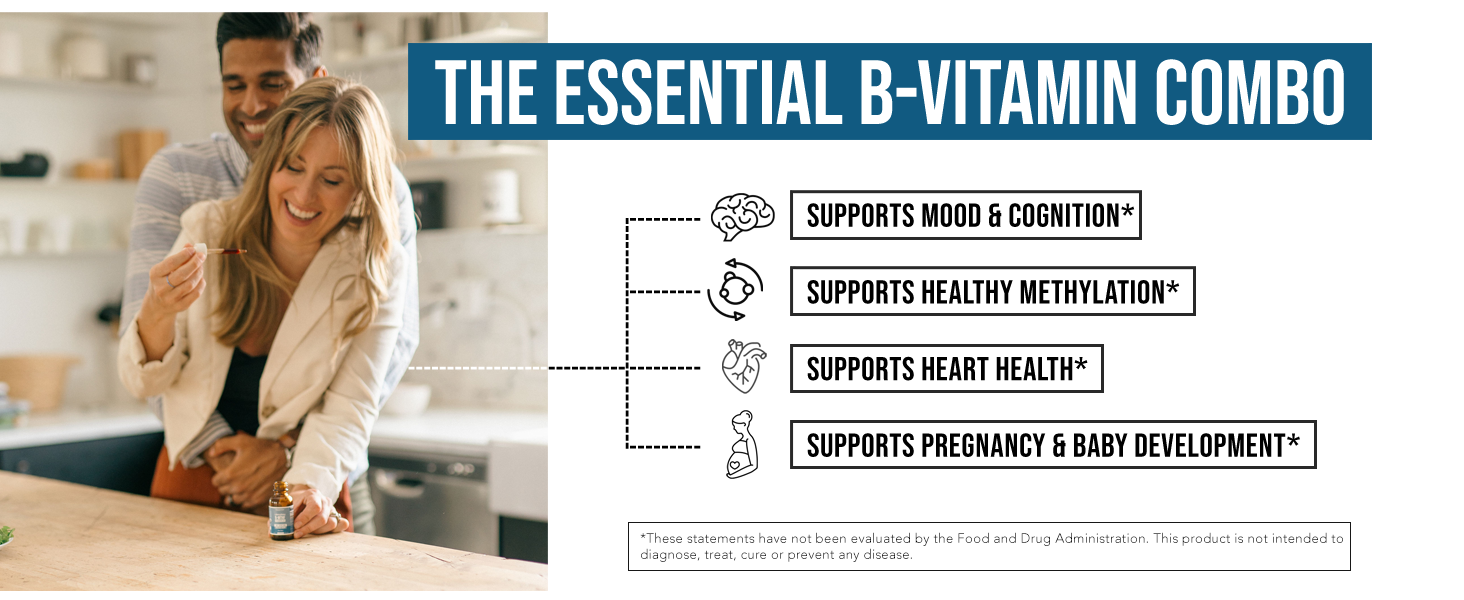 THE ESSENTIAL B-VITAMIN COMBO

SUPPORTS MOOD & COGNITION*

SUPPORTS HEALTHY METHYLATION*

SUPPORTS HEART HEALTH*

SUPPORTS PREGNANCY & BABY DEVELOPMENT*

*These statements have not been evaluated by the Food and Drug Administration. This product is not intended to diagnose, treat, cure or prevent any disease.